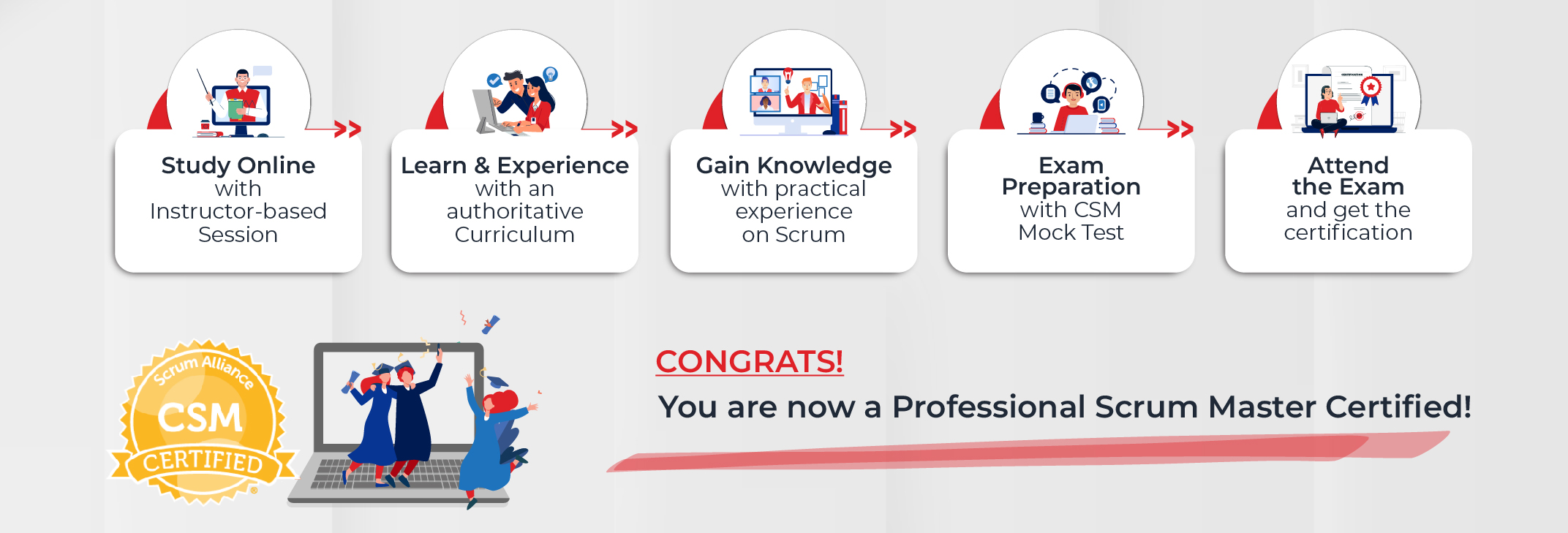 Study Online with Instructor-based Session

Learn & Experience with an authoritative Curriculum

Gain Knowledge with practical experience on Scrum

Exam Preparation with CSM Mock Test

Attend the Exam and get the certification

Scrum Alliance CSM CERTIFIED

CONGRATS!

You are now a Professional Scrum Master Certified!